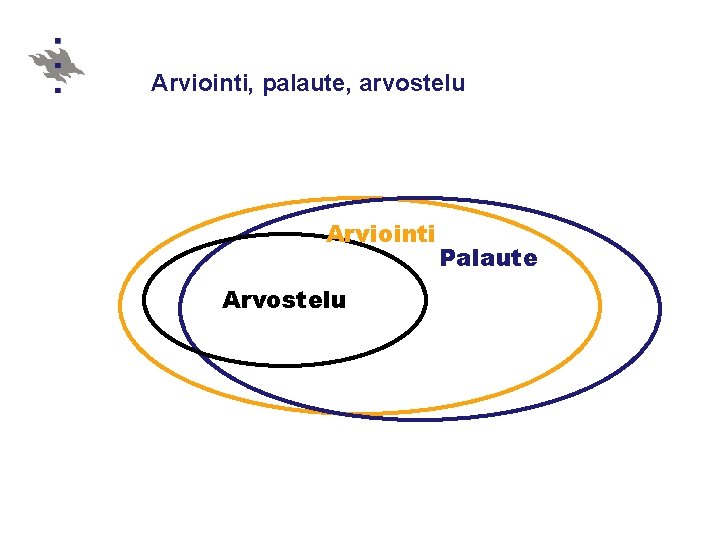 Arviointi, palaute, arvostelu

Arviointi
Palaute
Arvostelu